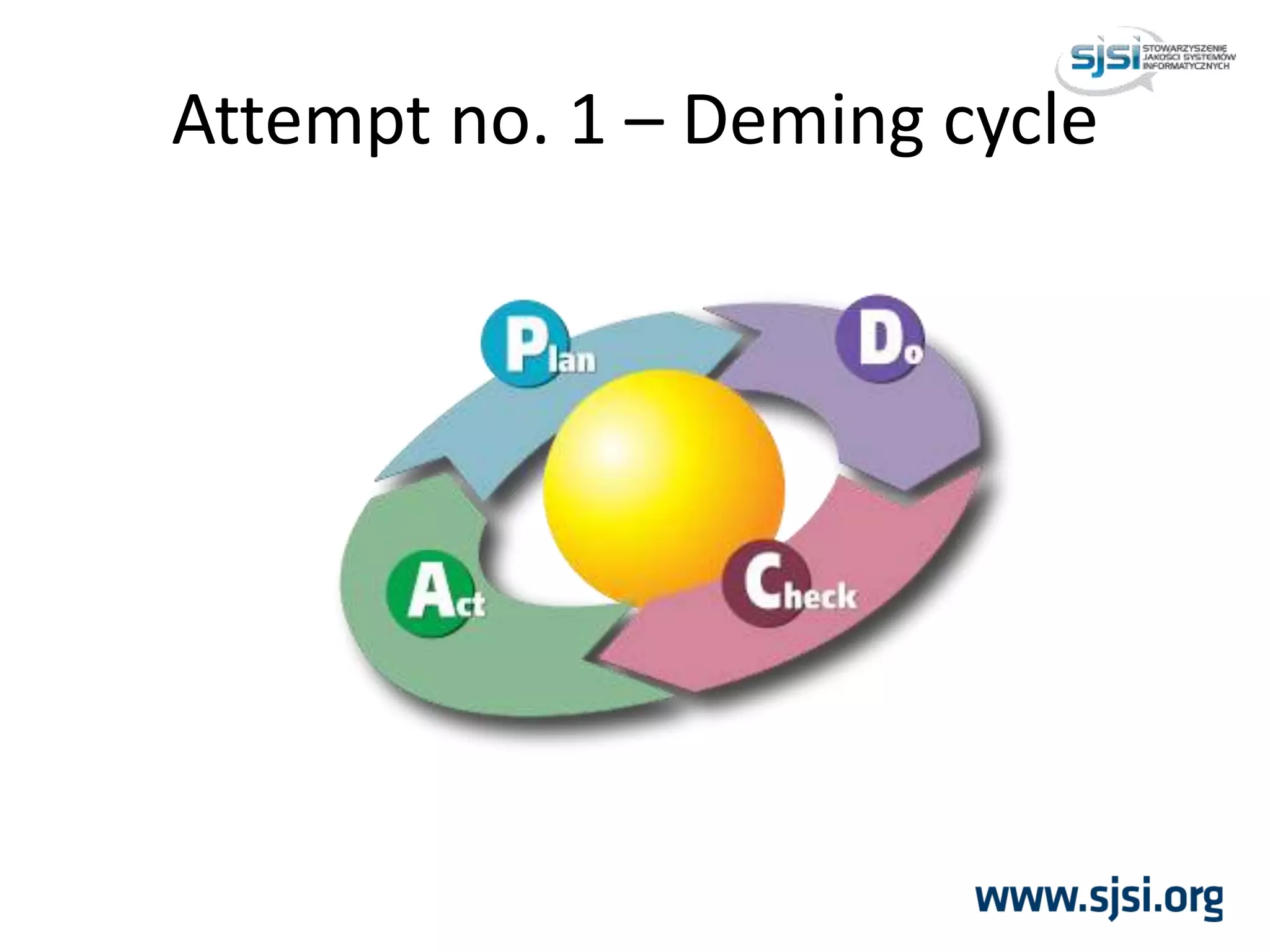 sjsi STOWARZYSZENIE JAKOŚCI SYSTEMÓW INFORMATYCZNYCH

Attempt no. 1 – Deming cycle

Plan

Do

Check

Act

www.sjsi.org